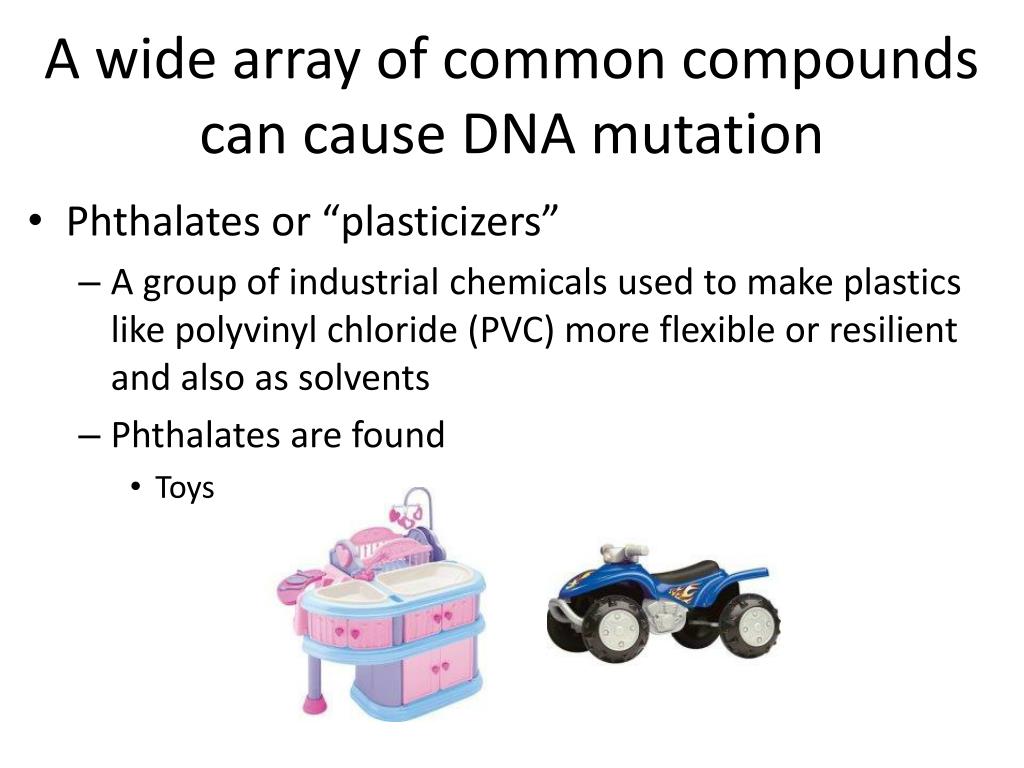 A wide array of common compounds can cause DNA mutation

• Phthalates or “plasticizers”
– A group of industrial chemicals used to make plastics like polyvinyl chloride (PVC) more flexible or resilient and also as solvents
– Phthalates are found
• Toys